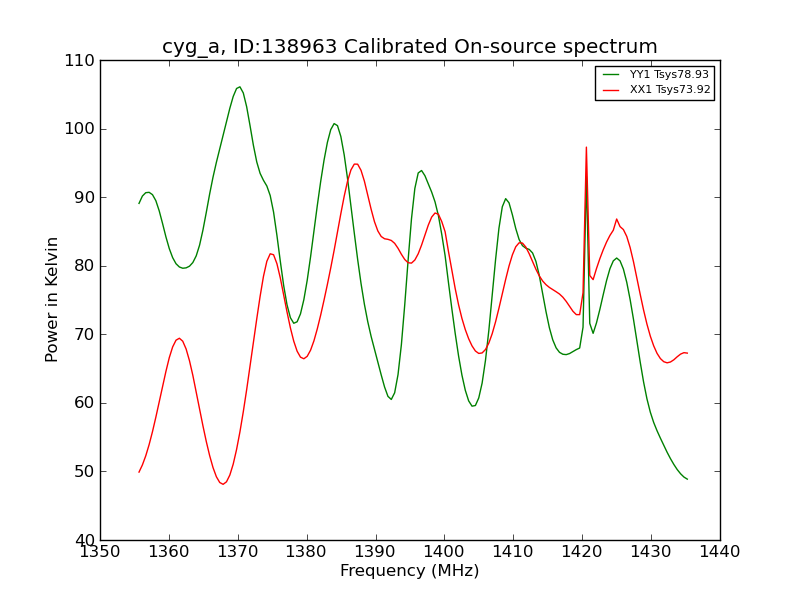 cyg_a, ID:138963 Calibrated On-source spectrum

YY1 Tsys78.93
XX1 Tsys73.92

Power in Kelvin

110
100
90
80
70
60
50
40

1350 1360 1370 1380 1390 1400 1410 1420 1430 1440

Frequency (MHz)